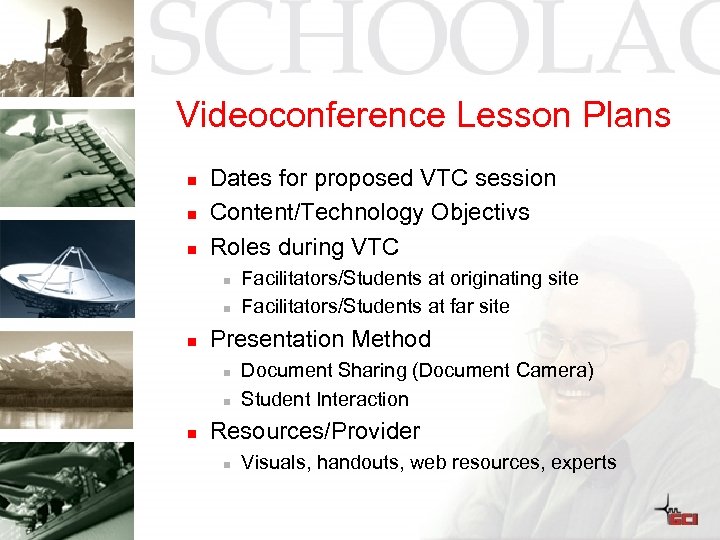 SCHOOLAC

Videoconference Lesson Plans

- Dates for proposed VTC session
- Content/Technology Objectivs
- Roles during VTC
  - Facilitators/Students at originating site
  - Facilitators/Students at far site
- Presentation Method
  - Document Sharing (Document Camera)
  - Student Interaction
- Resources/Provider
  - Visuals, handouts, web resources, experts

GCI